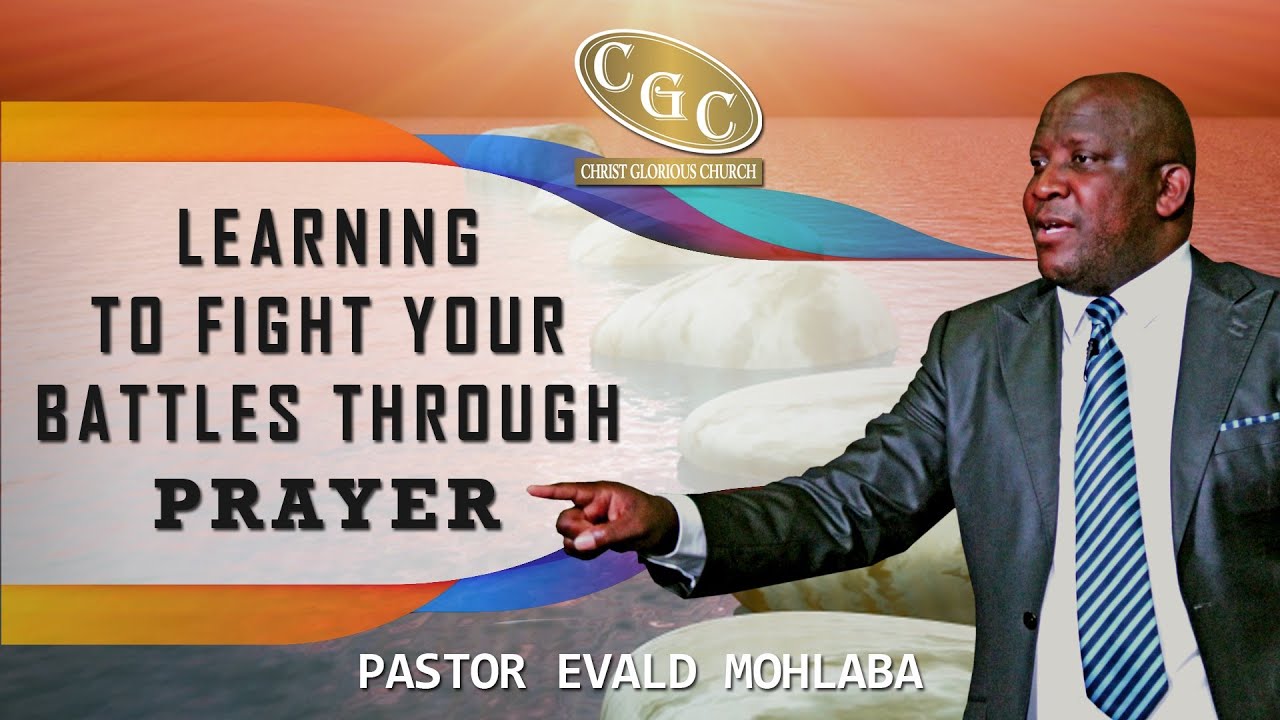 CGC
CHRIST GLORIOUS CHURCH

LEARNING TO FIGHT YOUR BATTLES THROUGH PRAYER

PASTOR EVALD MOHLABA